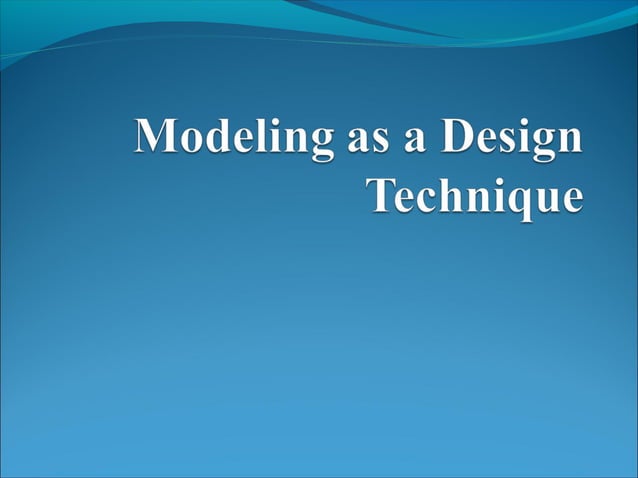 Modeling as a Design Technique